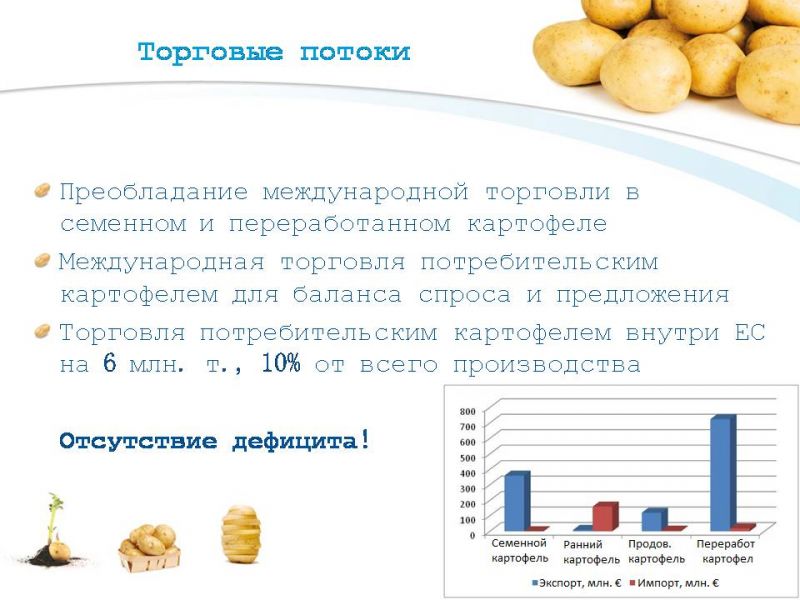 Торговые потоки

Преобладание международной торговли в семенном и переработанном картофеле

Международная торговля потребительским картофелем для баланса спроса и предложения

Торговля потребительским картофелем внутри ЕС на 6 млн. т., 10% от всего производства

Отсутствие дефицита!

800
700
600
500
400
300
200
100
0

Семенной картофель
Ранний картофель
Продов. картофель
Переработ картофел

Экспорт, млн. €
Импорт, млн. €